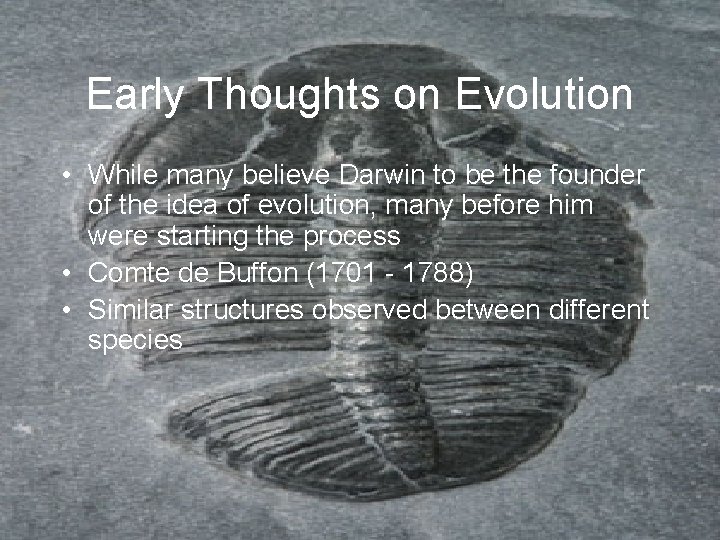 Early Thoughts on Evolution

• While many believe Darwin to be the founder of the idea of evolution, many before him were starting the process
• Comte de Buffon (1701 - 1788)
• Similar structures observed between different species